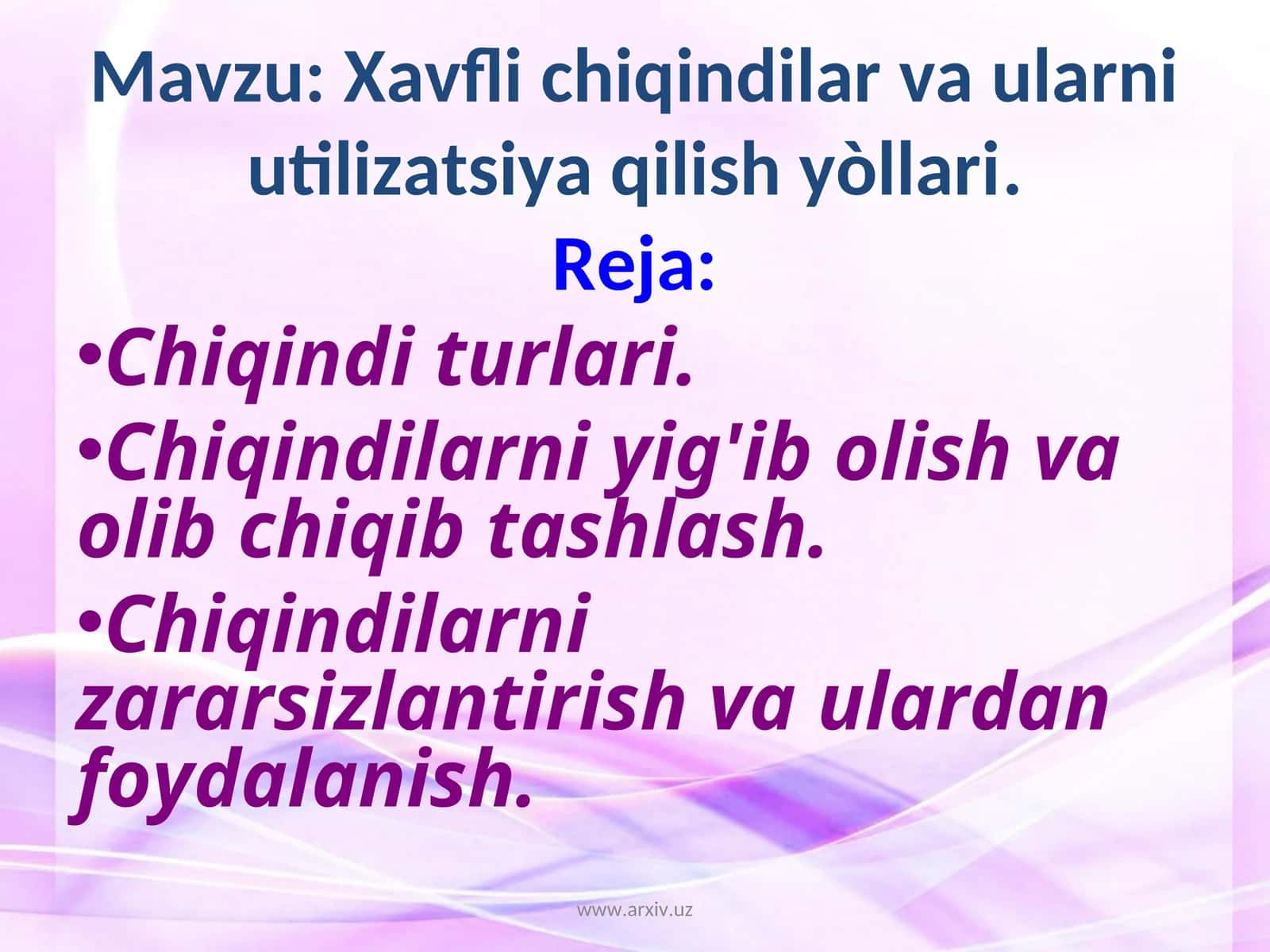 Mavzu: Xavfli chiqindilar va ularni utilizatsiya qilish yòllari.

Reja:

•Chiqindi turlari.

•Chiqindilarni yig'ib olish va olib chiqib tashlash.

•Chiqindilarni zararsizlantirish va ulardan foydalanish.

www.arxiv.uz